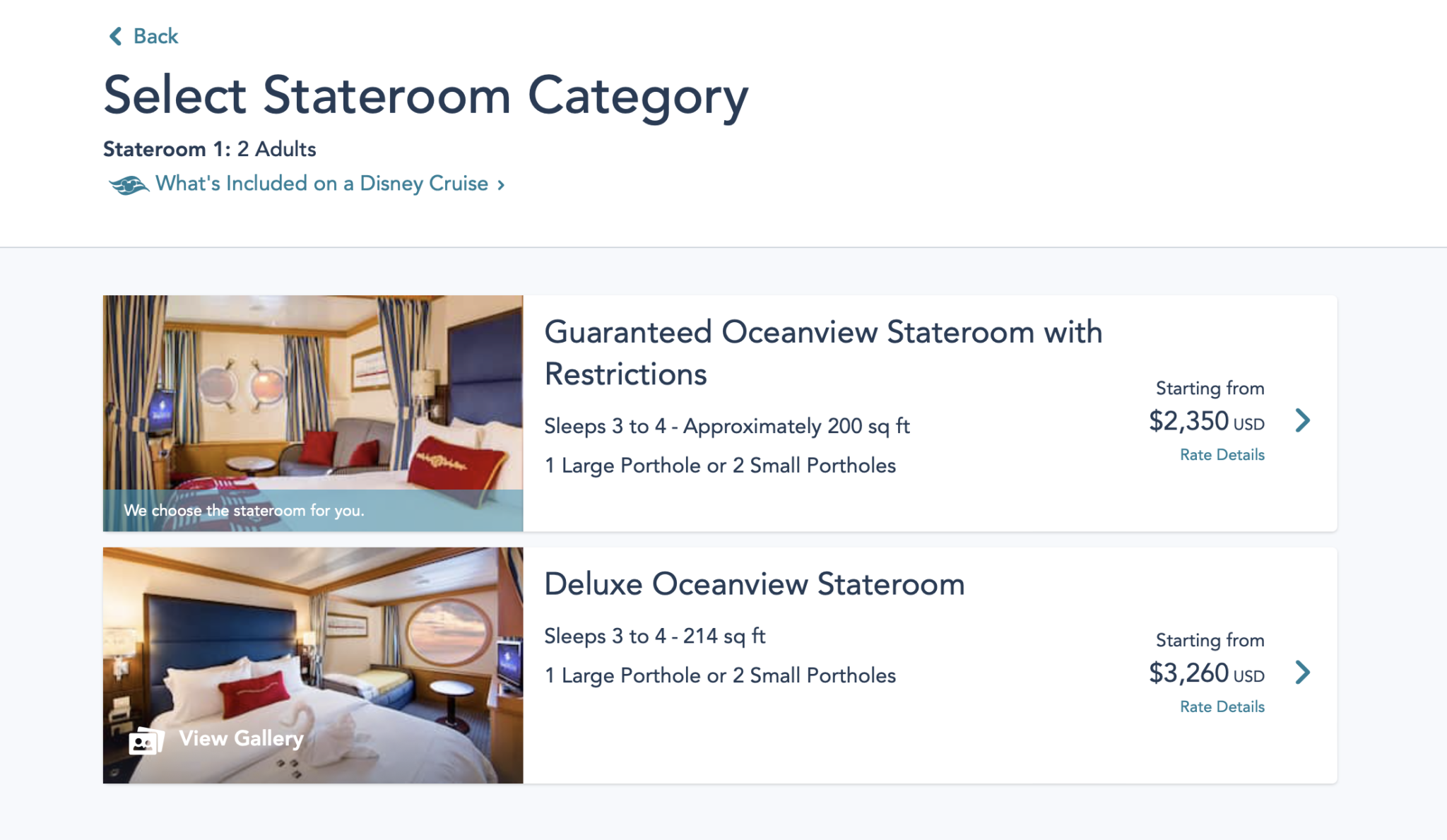 Back

Select Stateroom Category

Stateroom 1: 2 Adults

What's Included on a Disney Cruise ›

We choose the stateroom for you.

Guaranteed Oceanview Stateroom with Restrictions

Sleeps 3 to 4 - Approximately 200 sq ft

1 Large Porthole or 2 Small Portholes

Starting from
$2,350 USD
Rate Details

View Gallery

Deluxe Oceanview Stateroom

Sleeps 3 to 4 - 214 sq ft

1 Large Porthole or 2 Small Portholes

Starting from
$3,260 USD
Rate Details